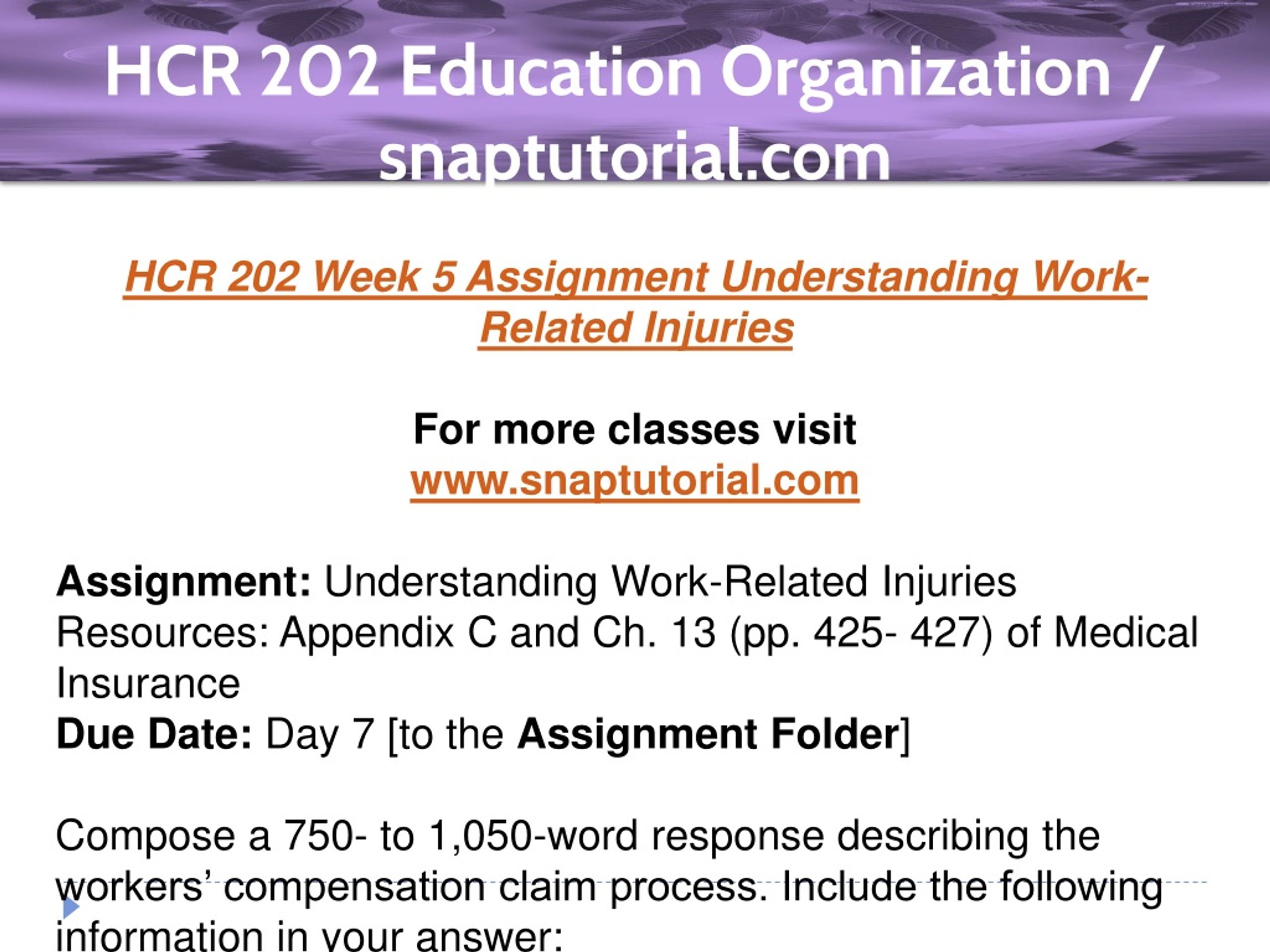 HCR 202 Education Organization / snaptutorial.com

HCR 202 Week 5 Assignment Understanding Work-Related Injuries

For more classes visit
www.snaptutorial.com

Assignment: Understanding Work-Related Injuries
Resources: Appendix C and Ch. 13 (pp. 425- 427) of Medical Insurance
Due Date: Day 7 [to the Assignment Folder]

Compose a 750- to 1,050-word response describing the workers' compensation claim process. Include the following information in your answer: